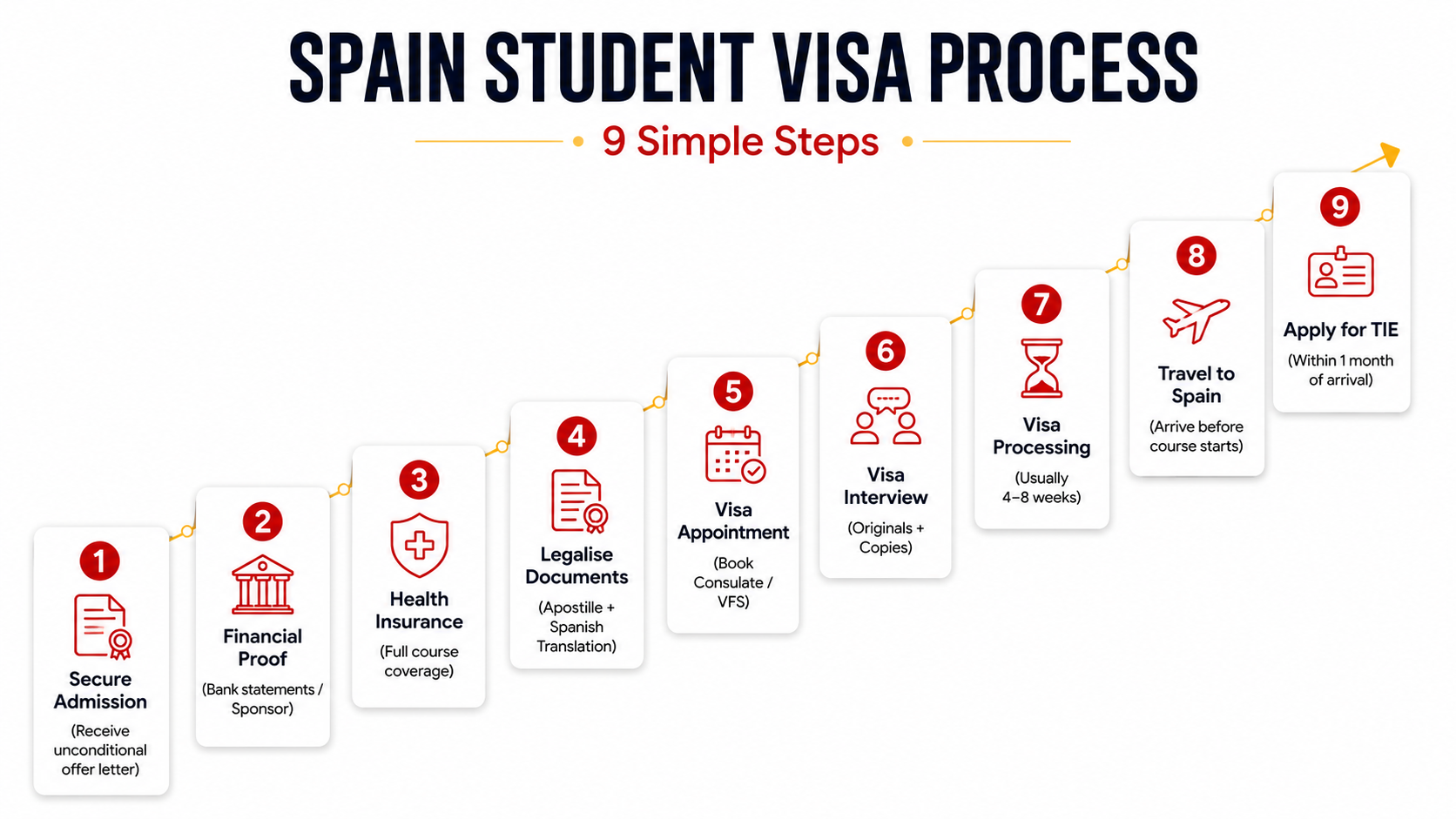 SPAIN STUDENT VISA PROCESS

9 Simple Steps

1
Secure Admission
(Receive unconditional offer letter)

2
Financial Proof
(Bank statements / Sponsor)

3
Health Insurance
(Full course coverage)

4
Legalise Documents
(Apostille + Spanish Translation)

5
Visa Appointment
(Book Consulate / VFS)

6
Visa Interview
(Originals + Copies)

7
Visa Processing
(Usually 4–8 weeks)

8
Travel to Spain
(Arrive before course starts)

9
Apply for TIE
(Within 1 month of arrival)